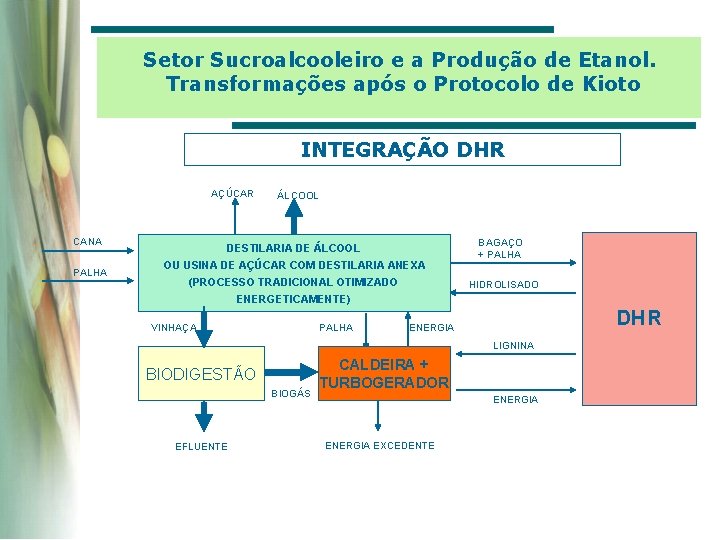 Setor Sucroalcooleiro e a Produção de Etanol. Transformações após o Protocolo de Kioto

INTEGRAÇÃO DHR

AÇÚCAR

ÁLCOOL

CANA

PALHA

DESTILARIA DE ÁLCOOL OU USINA DE AÇÚCAR COM DESTILARIA ANEXA (PROCESSO TRADICIONAL OTIMIZADO ENERGETICAMENTE)

BAGAÇO + PALHA

HIDROLISADO

DHR

VINHAÇA

PALHA

ENERGIA

LIGNINA

BIODIGESTÃO

BIOGÁS

CALDEIRA + TURBOGERADOR

ENERGIA

EFLUENTE

ENERGIA EXCEDENTE